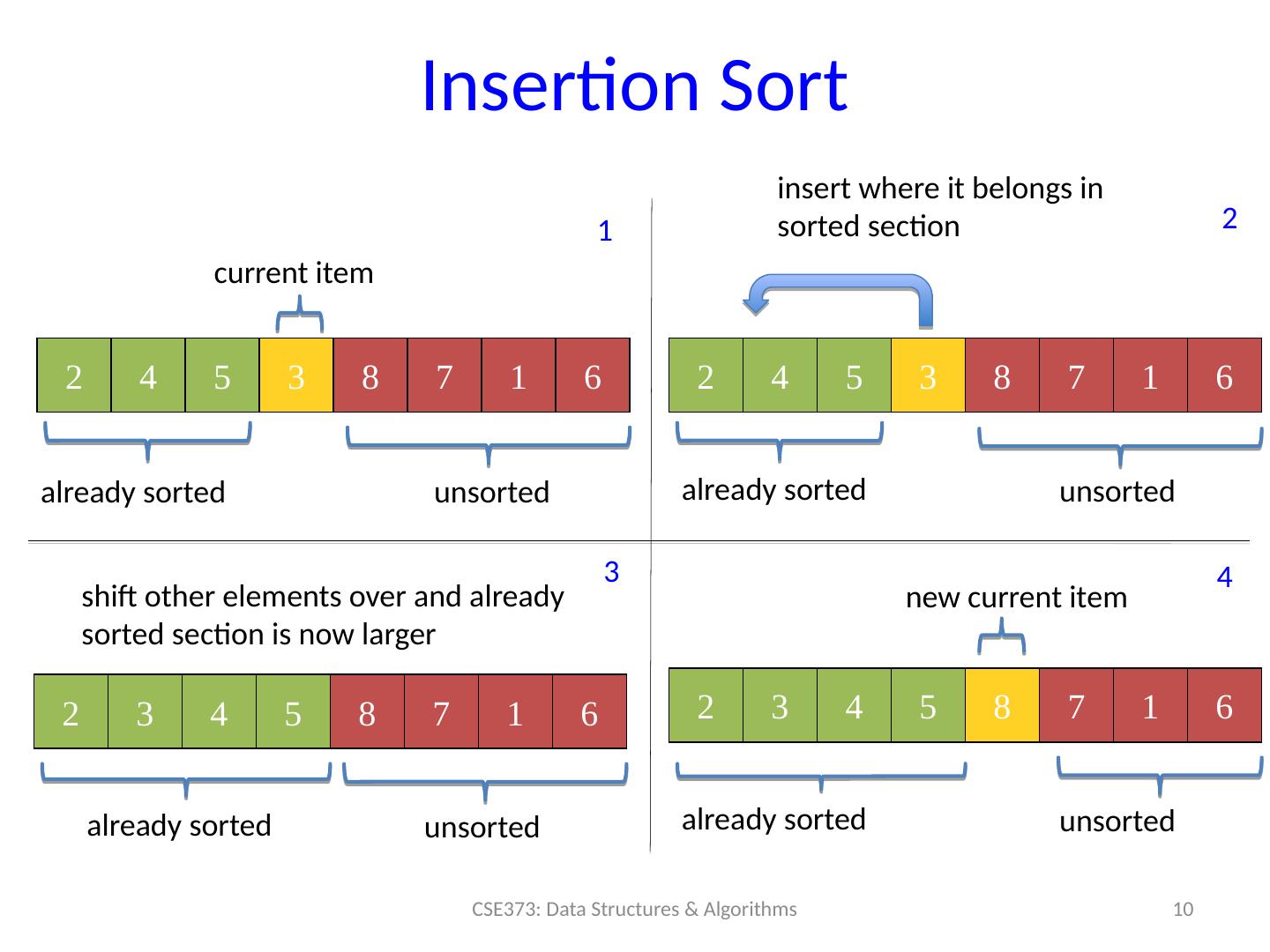 Insertion Sort

1

current item

| 2 | 4 | 5 | 3 | 8 | 7 | 1 | 6 |
|---|---|---|---|---|---|---|---|

already sorted

unsorted

insert where it belongs in sorted section

2

| 2 | 4 | 5 | 3 | 8 | 7 | 1 | 6 |
|---|---|---|---|---|---|---|---|

already sorted

unsorted

3

shift other elements over and already sorted section is now larger

| 2 | 3 | 4 | 5 | 8 | 7 | 1 | 6 |
|---|---|---|---|---|---|---|---|

already sorted

unsorted

4

new current item

| 2 | 3 | 4 | 5 | 8 | 7 | 1 | 6 |
|---|---|---|---|---|---|---|---|

already sorted

unsorted

CSE373: Data Structures & Algorithms

10